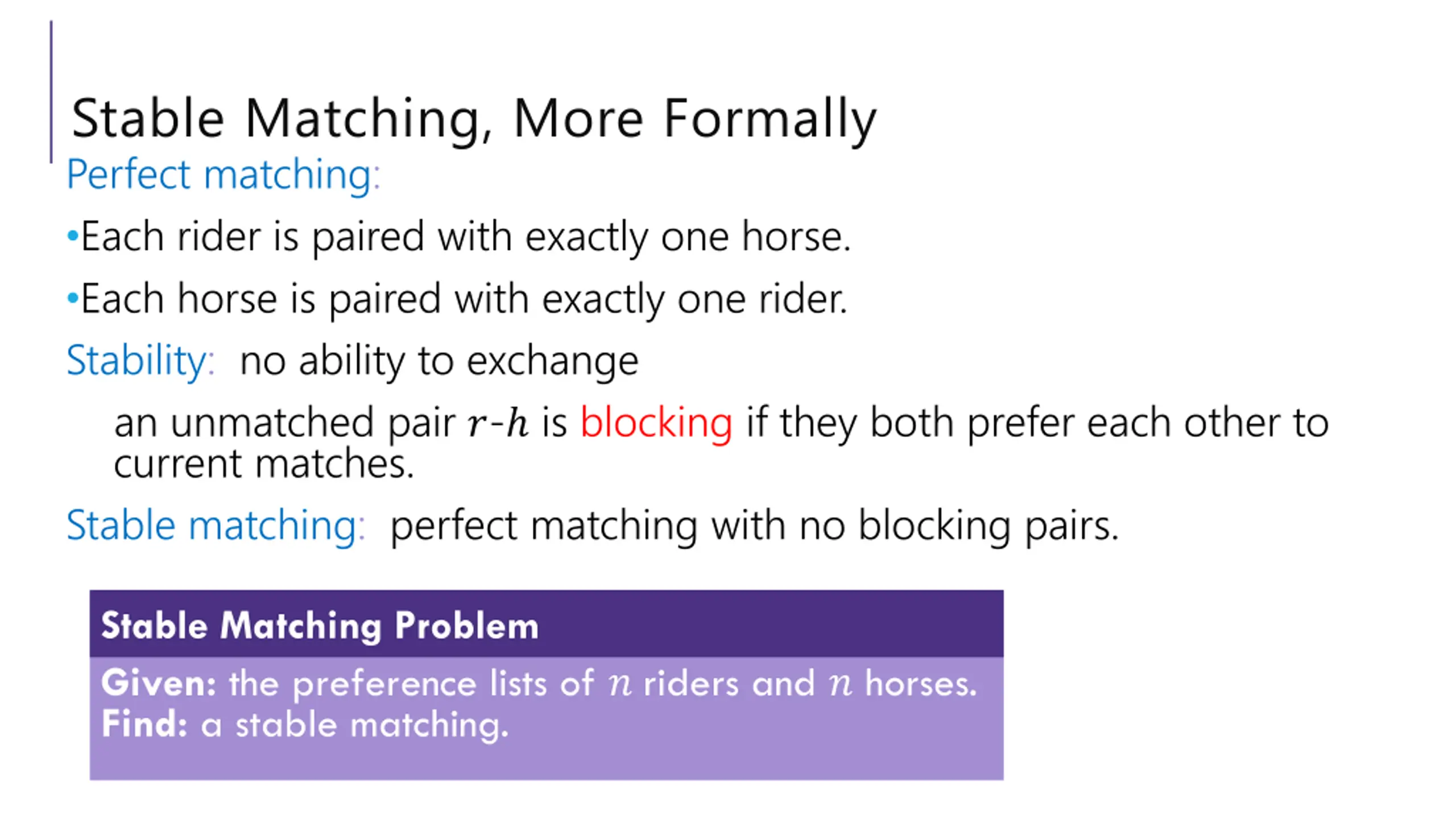 Stable Matching, More Formally

Perfect matching:

•Each rider is paired with exactly one horse.

•Each horse is paired with exactly one rider.

Stability: no ability to exchange

an unmatched pair $r$-$h$ is blocking if they both prefer each other to current matches.

Stable matching: perfect matching with no blocking pairs.

Stable Matching Problem

Given: the preference lists of $n$ riders and $n$ horses.
Find: a stable matching.